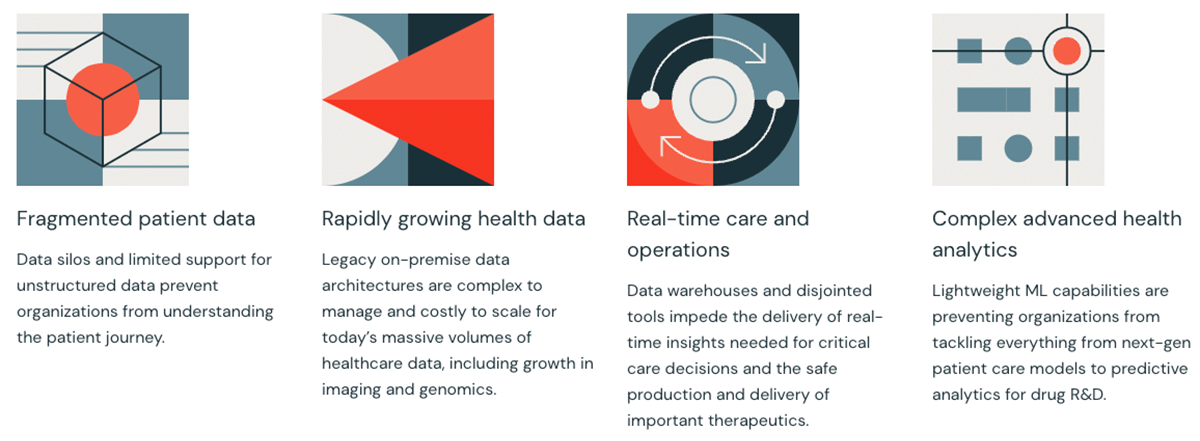 Fragmented patient data

Data silos and limited support for unstructured data prevent organizations from understanding the patient journey.

Rapidly growing health data

Legacy on-premise data architectures are complex to manage and costly to scale for today's massive volumes of healthcare data, including growth in imaging and genomics.

Real-time care and operations

Data warehouses and disjointed tools impede the delivery of real-time insights needed for critical care decisions and the safe production and delivery of important therapeutics.

Complex advanced health analytics

Lightweight ML capabilities are preventing organizations from tackling everything from next-gen patient care models to predictive analytics for drug R&D.